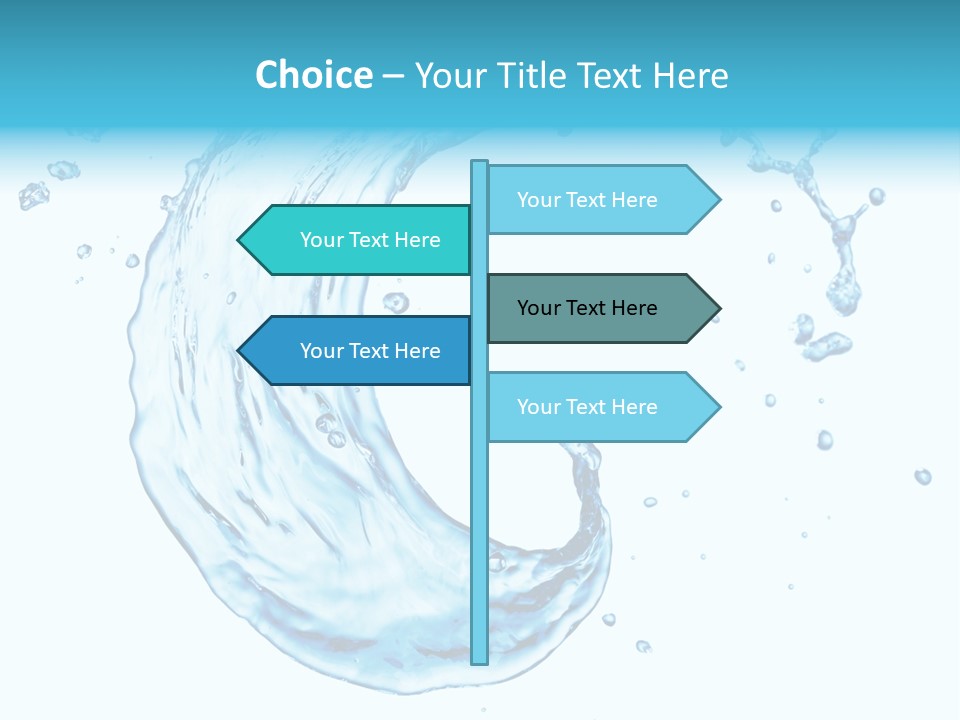 Choice – Your Title Text Here

Your Text Here

Your Text Here

Your Text Here

Your Text Here

Your Text Here